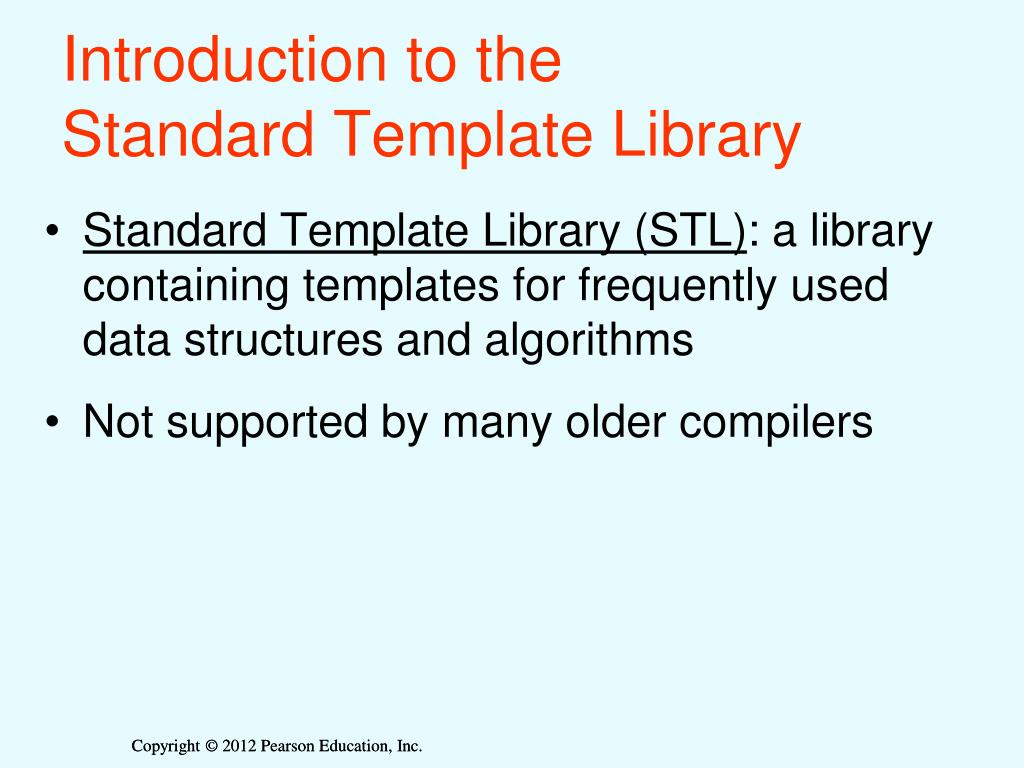 Introduction to the
Standard Template Library

• Standard Template Library (STL): a library containing templates for frequently used data structures and algorithms

• Not supported by many older compilers

Copyright © 2012 Pearson Education, Inc.